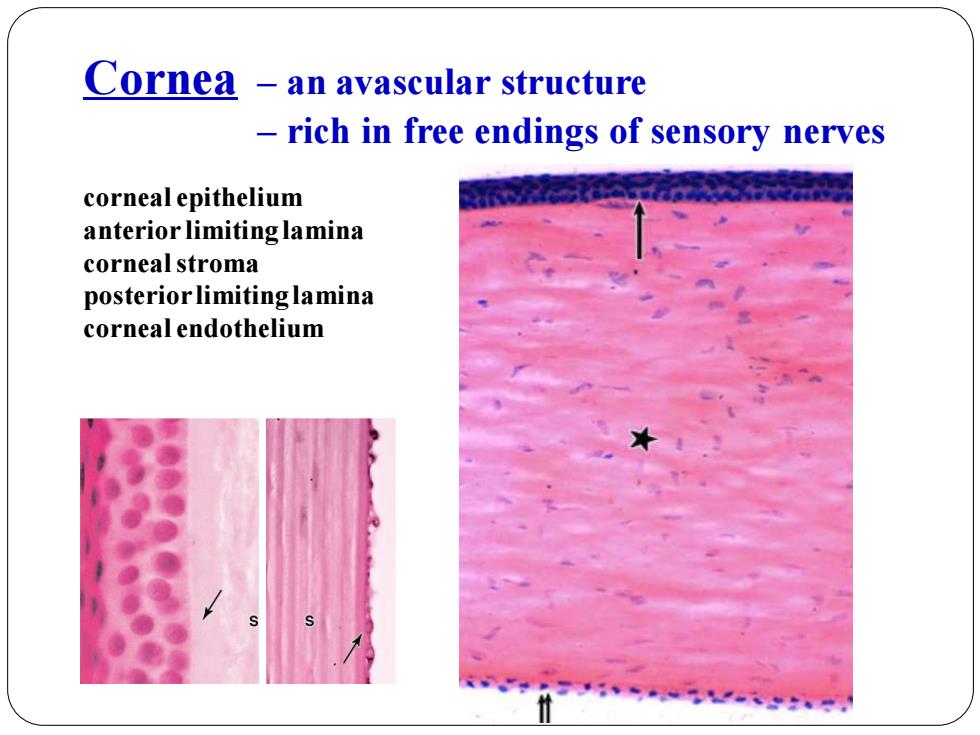 Cornea – an avascular structure
– rich in free endings of sensory nerves

corneal epithelium
anterior limiting lamina
corneal stroma
posterior limiting lamina
corneal endothelium

S

S